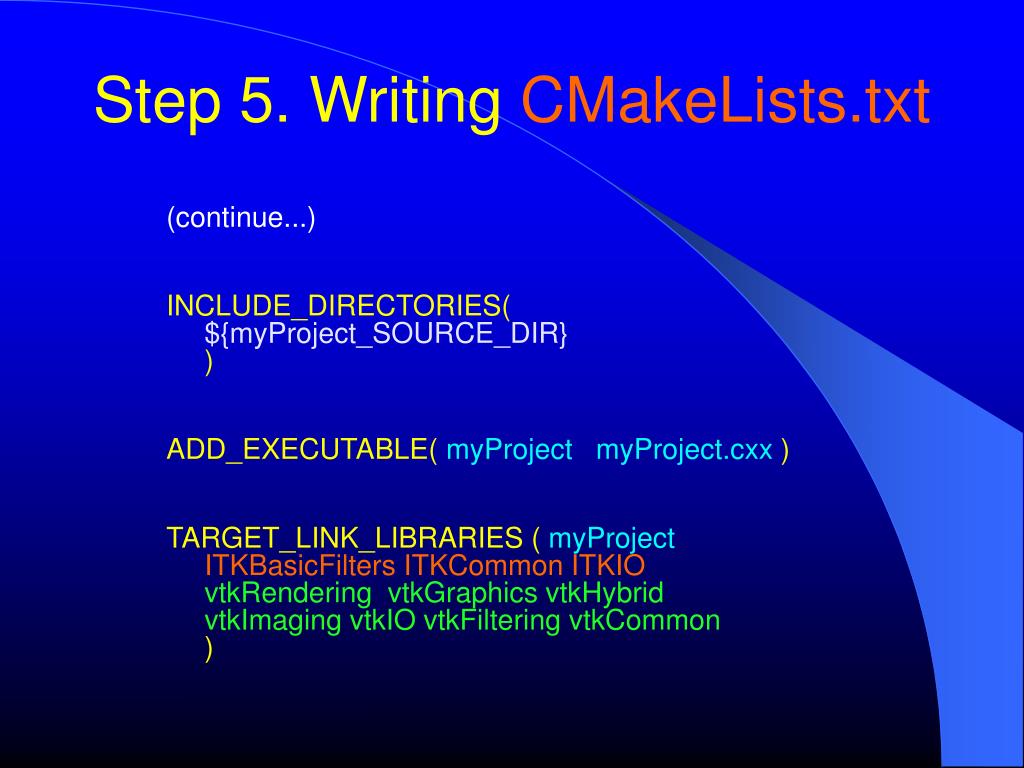 Step 5. Writing CMakeLists.txt

(continue...)

INCLUDE_DIRECTORIES(
${myProject_SOURCE_DIR}
)

ADD_EXECUTABLE( myProject myProject.cxx )

TARGET_LINK_LIBRARIES ( myProject
ITKBasicFilters ITKCommon ITKIO
vtkRendering vtkGraphics vtkHybrid
vtkImaging vtkIO vtkFiltering vtkCommon
)